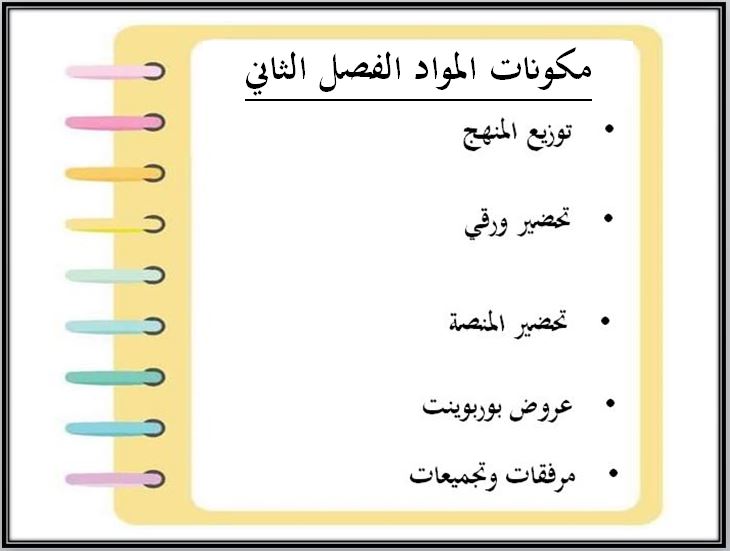 مكونات المواد الفصل الثاني

• توزيع المنهج

• تحضير ورقي

• تحضير المنصة

• عروض بوربوينت

• مرفقات وتجميعات